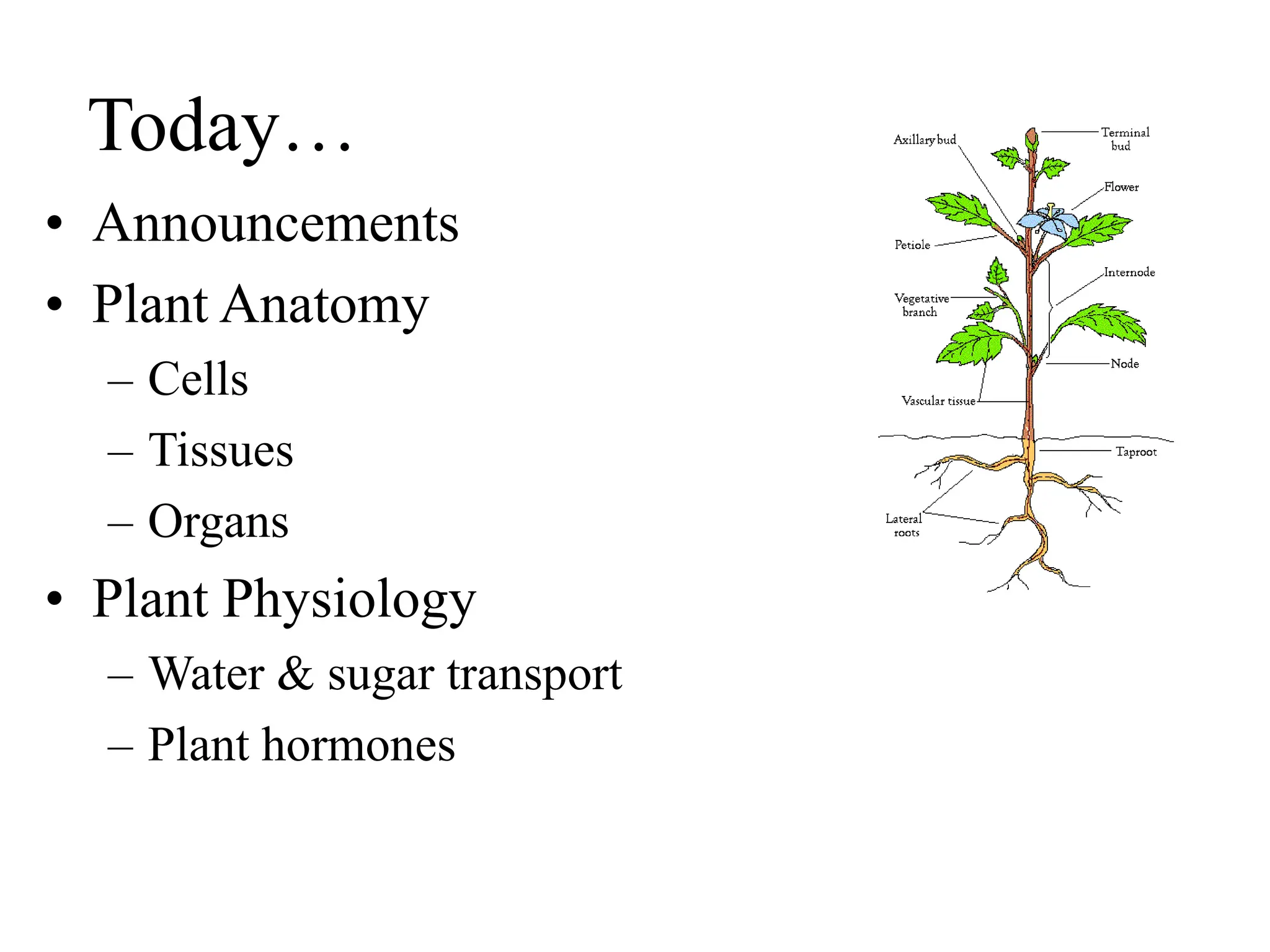 Today…

• Announcements
• Plant Anatomy
  – Cells
  – Tissues
  – Organs
• Plant Physiology
  – Water & sugar transport
  – Plant hormones

Axillary bud
Terminal bud
Flower
Petiole
Internode
Vegetative branch
Node
Vascular tissue
Taproot
Lateral roots